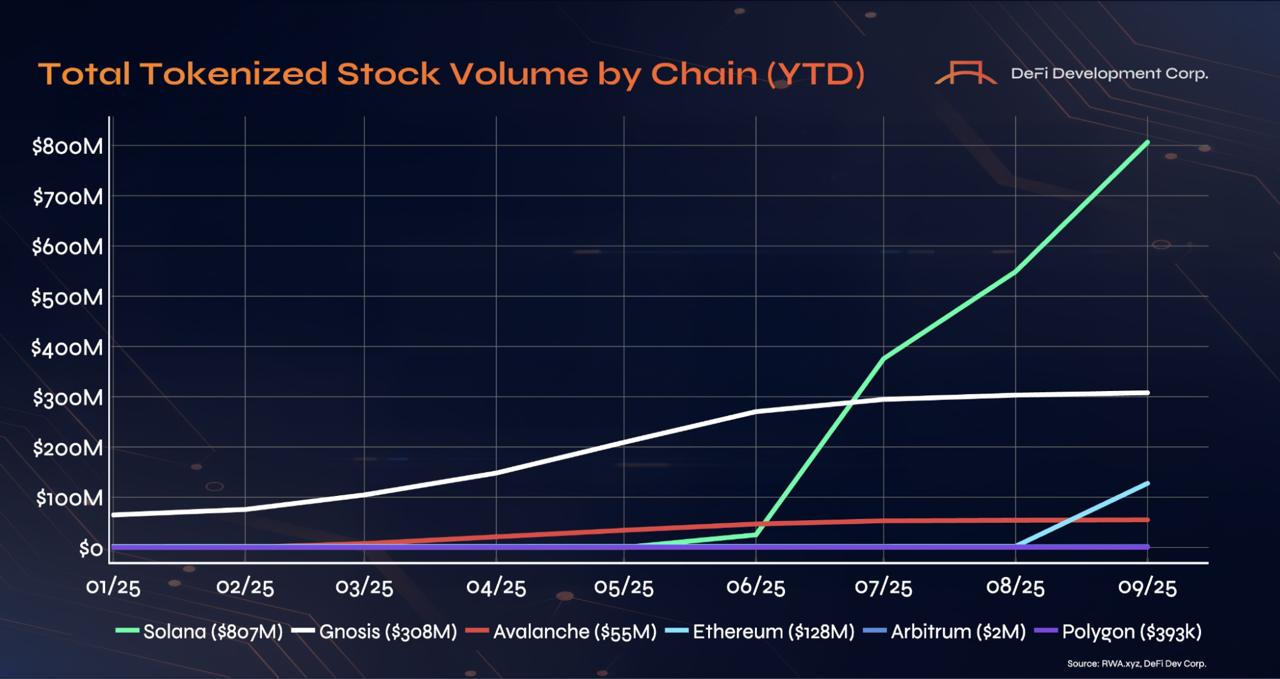 Total Tokenized Stock Volume by Chain (YTD)

DeFi Development Corp.

$800M
$700M
$600M
$500M
$400M
$300M
$200M
$100M
$0

01/25 02/25 03/25 04/25 05/25 06/25 07/25 08/25 09/25

Solana ($807M) Gnosis ($308M) Avalanche ($55M) Ethereum ($128M) Arbitrum ($2M) Polygon ($393k)

Source: RWA.xyz, DeFi Dev Corp.